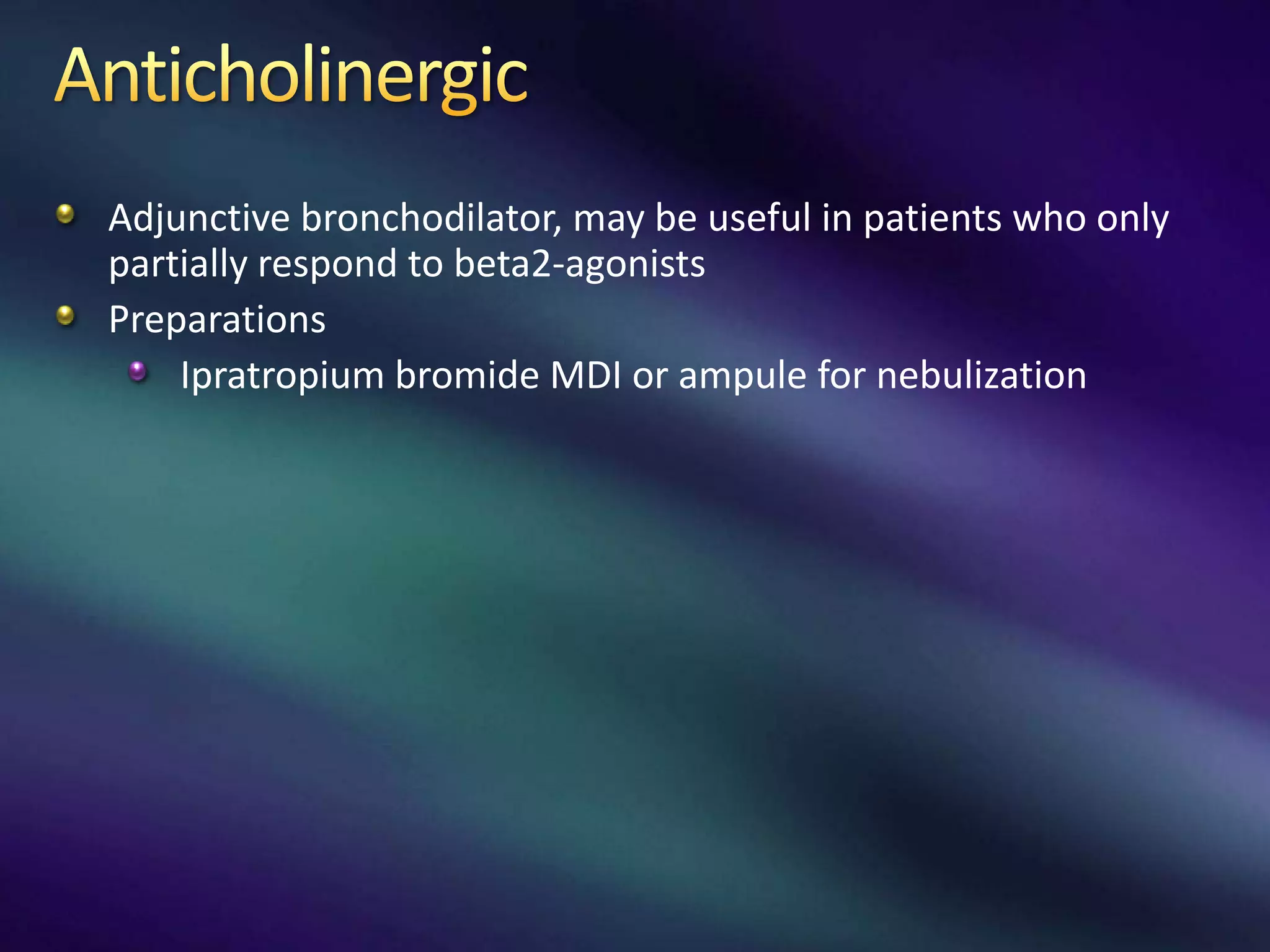 Anticholinergic

Adjunctive bronchodilator, may be useful in patients who only partially respond to beta2-agonists

Preparations

Ipratropium bromide MDI or ampule for nebulization